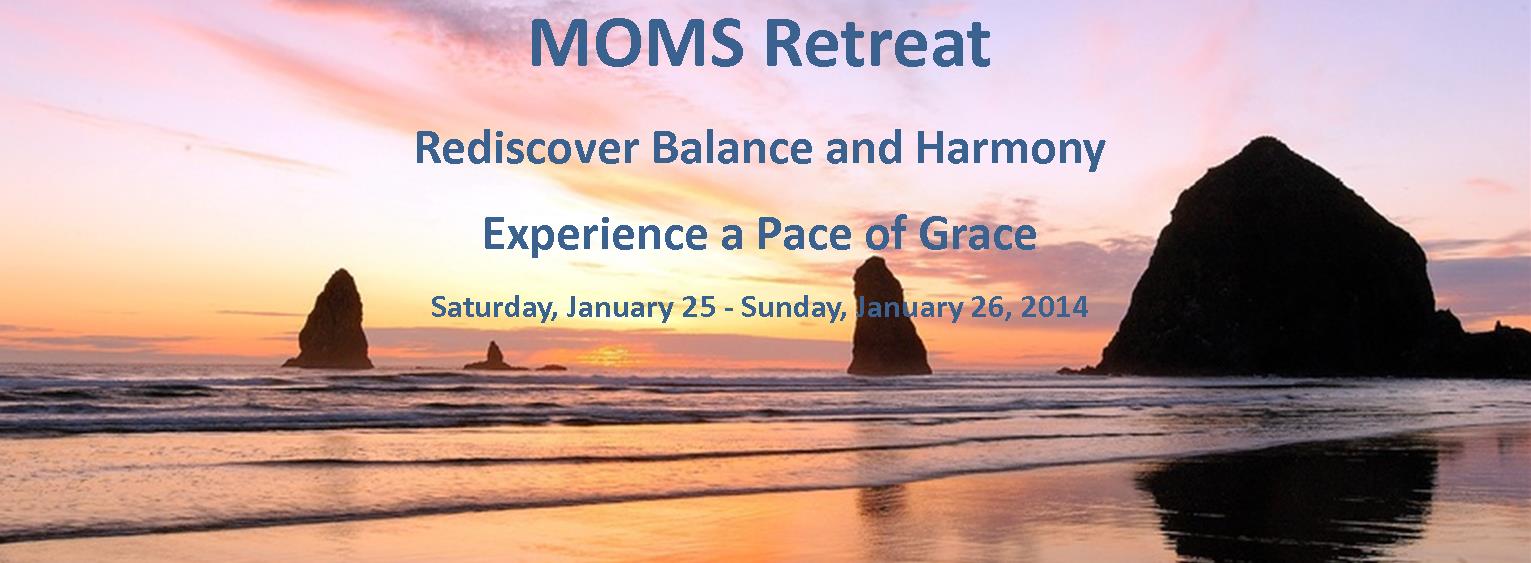 MOMS Retreat

Rediscover Balance and Harmony

Experience a Pace of Grace

Saturday, January 25 - Sunday, January 26, 2014